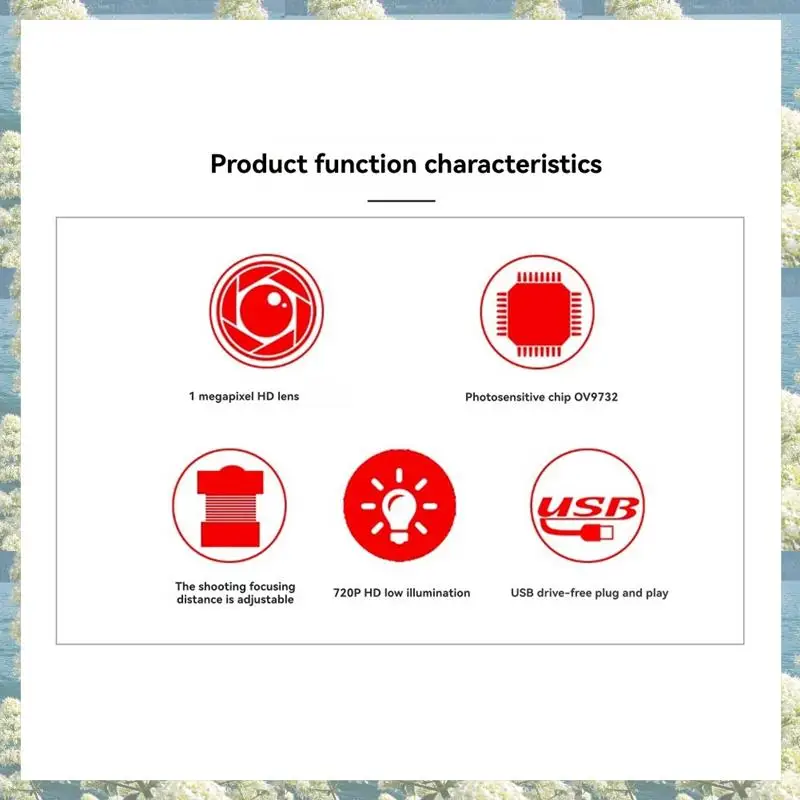 Product function characteristics

1 megapixel HD lens

Photosensitive chip OV9732

The shooting focusing distance is adjustable

720P HD low illumination

USB

USB drive-free plug and play